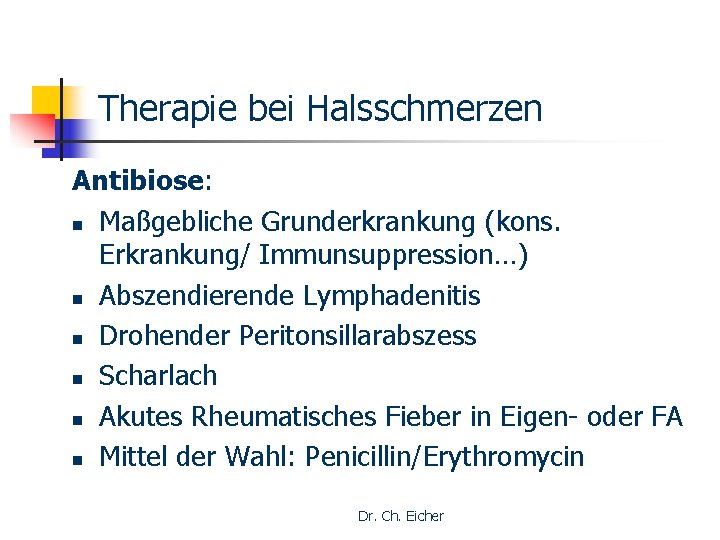 Therapie bei Halsschmerzen

**Antibiose**:

- Maßgebliche Grunderkrankung (kons. Erkrankung/ Immunsuppression…)
- Abszendierende Lymphadenitis
- Drohender Peritonsillarabszess
- Scharlach
- Akutes Rheumatisches Fieber in Eigen- oder FA
- Mittel der Wahl: Penicillin/Erythromycin

Dr. Ch. Eicher